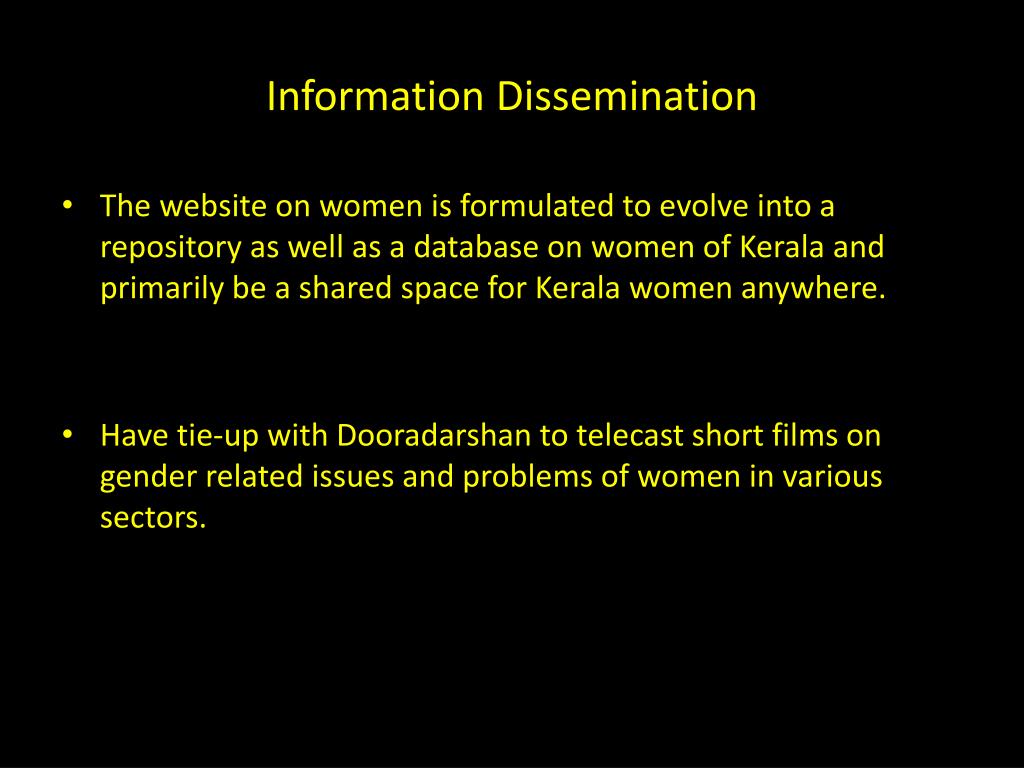 Information Dissemination

• The website on women is formulated to evolve into a repository as well as a database on women of Kerala and primarily be a shared space for Kerala women anywhere.

• Have tie-up with Dooradarshan to telecast short films on gender related issues and problems of women in various sectors.